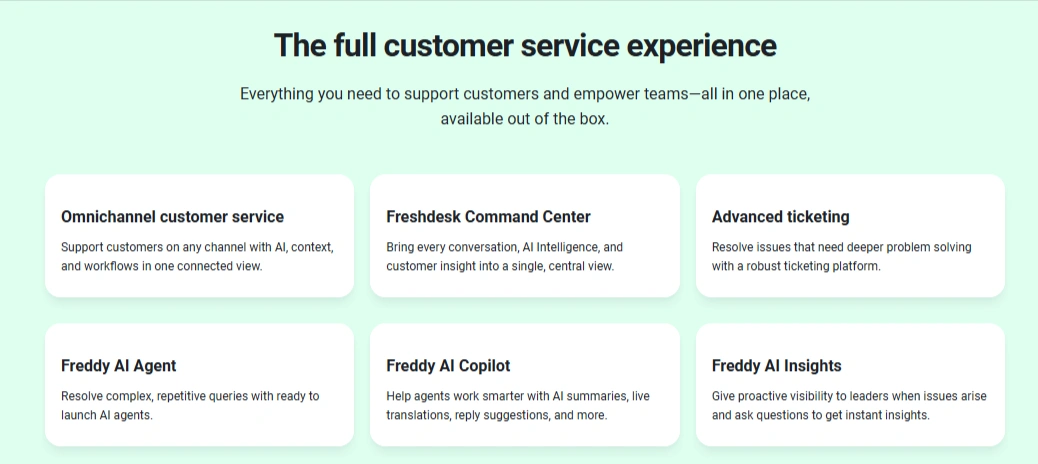 The full customer service experience

Everything you need to support customers and empower teams—all in one place, available out of the box.

Omnichannel customer service

Support customers on any channel with AI, context, and workflows in one connected view.

Freshdesk Command Center

Bring every conversation, AI Intelligence, and customer insight into a single, central view.

Advanced ticketing

Resolve issues that need deeper problem solving with a robust ticketing platform.

Freddy AI Agent

Resolve complex, repetitive queries with ready to launch AI agents.

Freddy AI Copilot

Help agents work smarter with AI summaries, live translations, reply suggestions, and more.

Freddy AI Insights

Give proactive visibility to leaders when issues arise and ask questions to get instant insights.